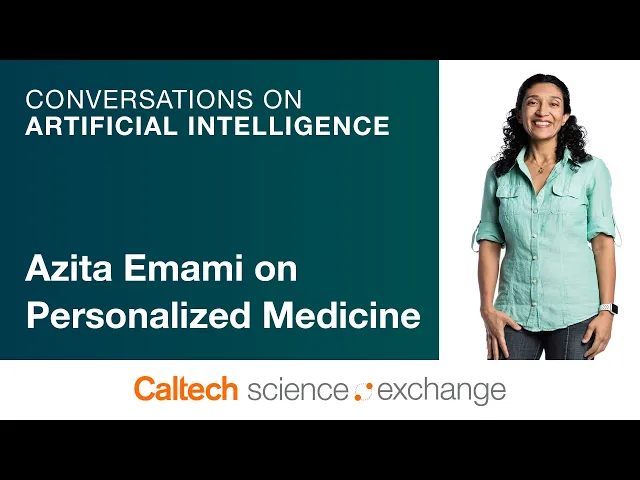 CONVERSATIONS ON
ARTIFICIAL INTELLIGENCE

Azita Emami on Personalized Medicine

Caltech science exchange